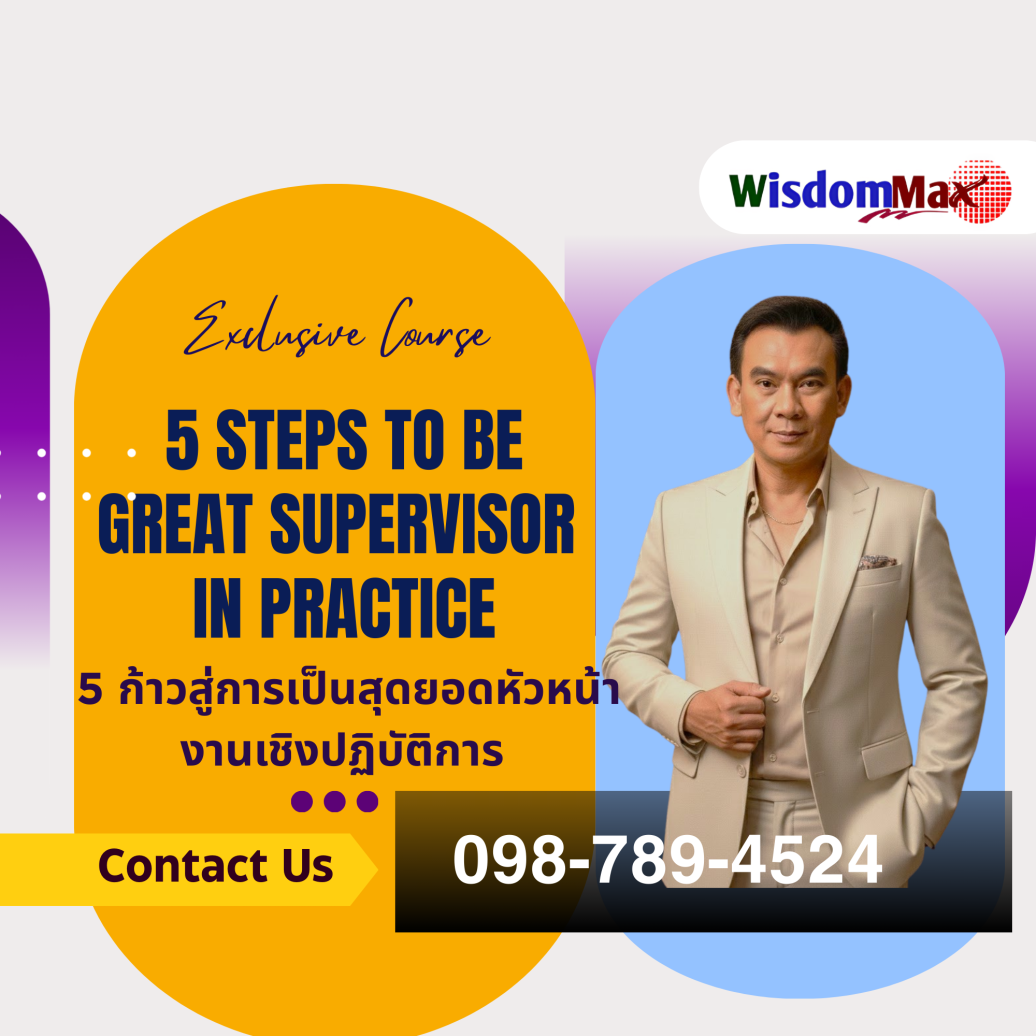 WisdomMax

Exlusive Course

5 STEPS TO BE GREAT SUPERVISOR IN PRACTICE

5 ก้าวสู่การเป็นสุดยอดหัวหน้างานเชิงปฏิบัติการ

Contact Us

098-789-4524